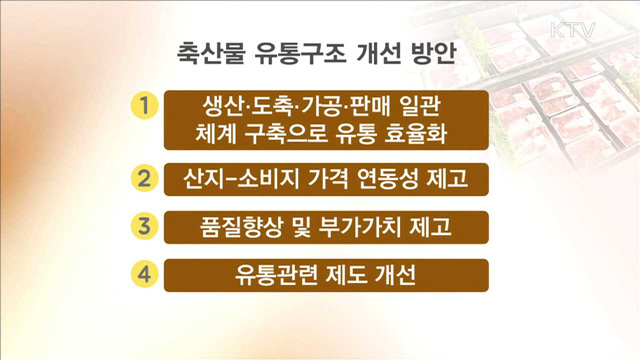 KTV

축산물 유통구조 개선 방안

1 생산·도축·가공·판매 일관 체계 구축으로 유통 효율화

2 산지-소비지 가격 연동성 제고

3 품질향상 및 부가가치 제고

4 유통관련 제도 개선